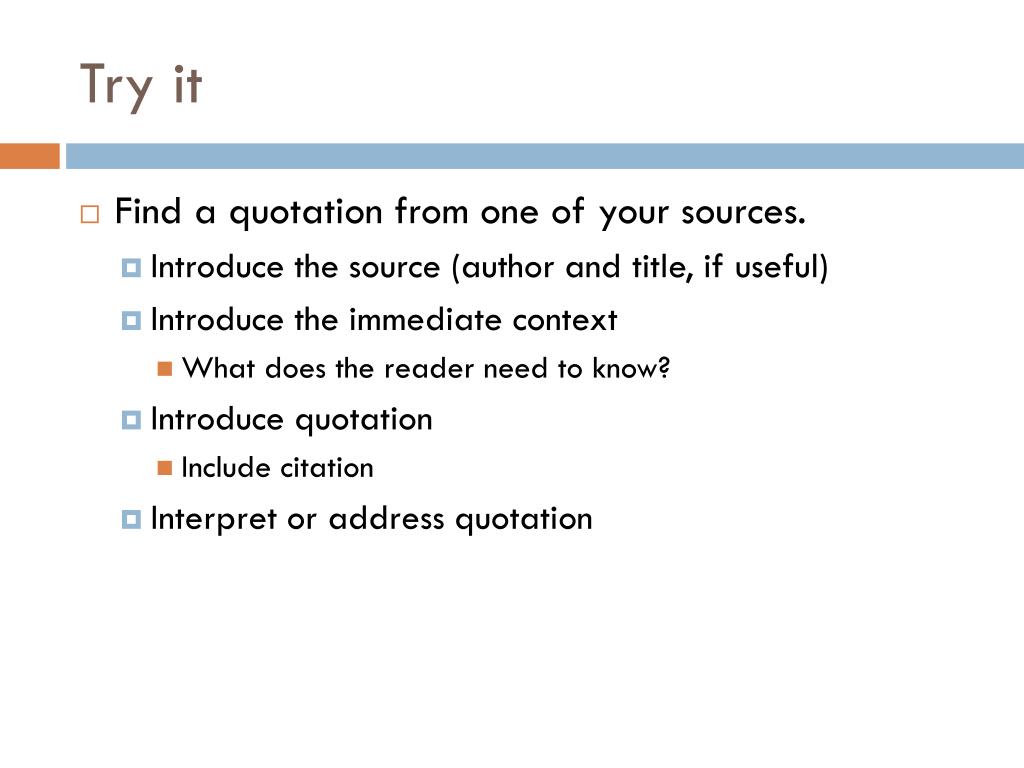 Try it

Find a quotation from one of your sources.

Introduce the source (author and title, if useful)

Introduce the immediate context

What does the reader need to know?

Introduce quotation

Include citation

Interpret or address quotation